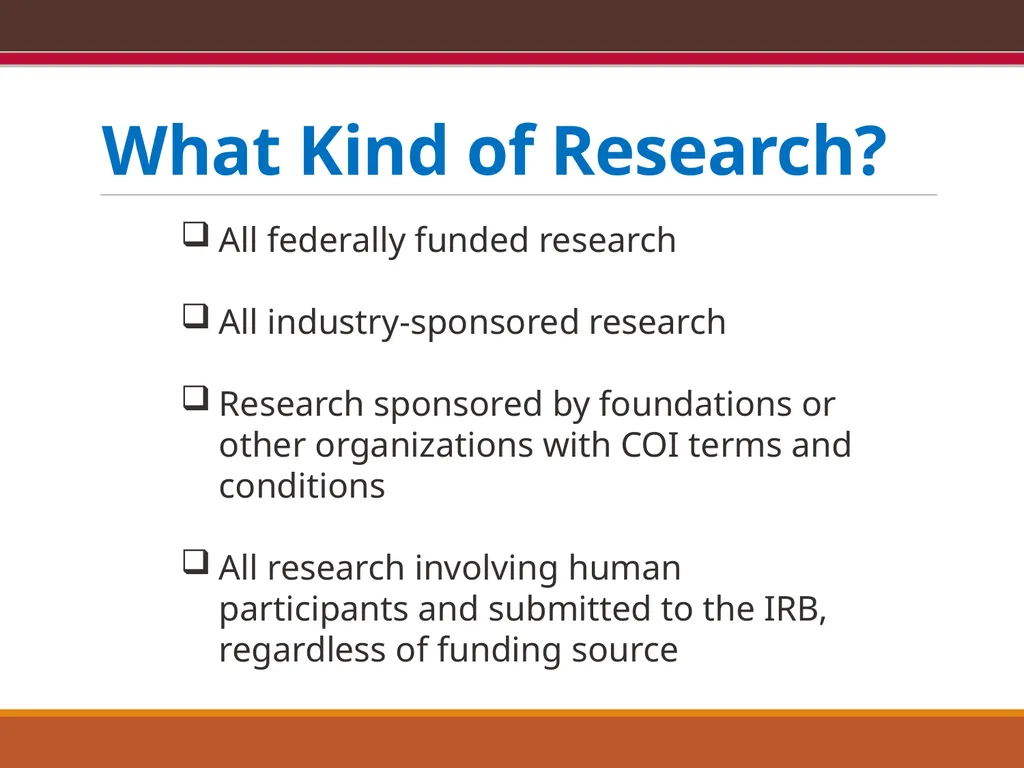 What Kind of Research?

❑ All federally funded research

❑ All industry-sponsored research

❑ Research sponsored by foundations or other organizations with COI terms and conditions

❑ All research involving human participants and submitted to the IRB, regardless of funding source